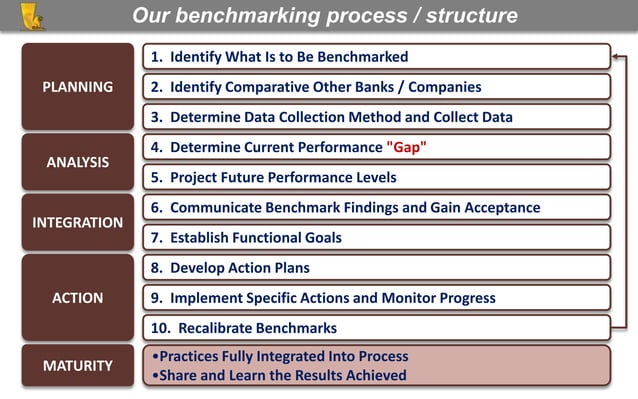 Our benchmarking process / structure

PLANNING

1. Identify What Is to Be Benchmarked

2. Identify Comparative Other Banks / Companies

3. Determine Data Collection Method and Collect Data

ANALYSIS

4. Determine Current Performance "Gap"

5. Project Future Performance Levels

INTEGRATION

6. Communicate Benchmark Findings and Gain Acceptance

7. Establish Functional Goals

ACTION

8. Develop Action Plans

9. Implement Specific Actions and Monitor Progress

10. Recalibrate Benchmarks

MATURITY

•Practices Fully Integrated Into Process
•Share and Learn the Results Achieved